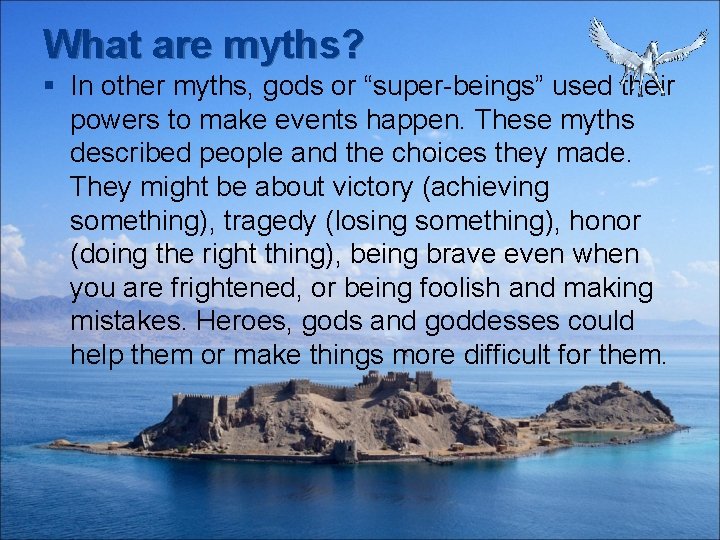 What are myths?

▪ In other myths, gods or “super-beings” used their powers to make events happen. These myths described people and the choices they made. They might be about victory (achieving something), tragedy (losing something), honor (doing the right thing), being brave even when you are frightened, or being foolish and making mistakes. Heroes, gods and goddesses could help them or make things more difficult for them.